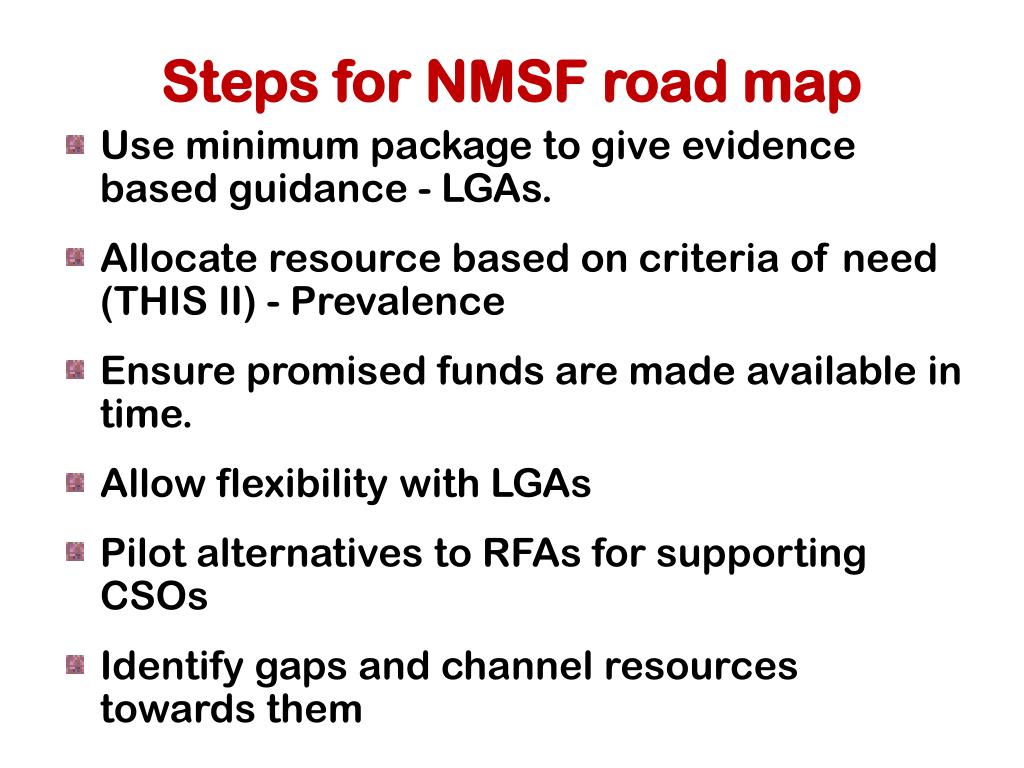 Steps for NMSF road map

Use minimum package to give evidence based guidance - LGAs.

Allocate resource based on criteria of need (THIS II) - Prevalence

Ensure promised funds are made available in time.

Allow flexibility with LGAs

Pilot alternatives to RFAs for supporting CSOs

Identify gaps and channel resources towards them